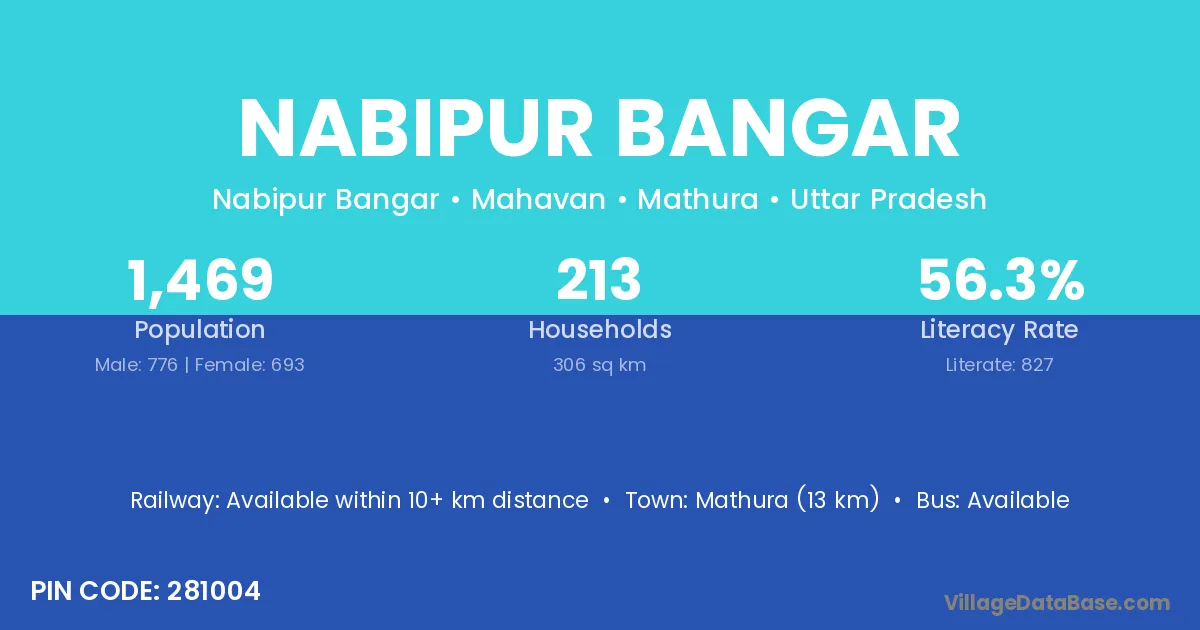 NABIPUR BANGAR

Nabipur Bangar • Mahavan • Mathura • Uttar Pradesh

1,469
Population
Male: 776 | Female: 693

213
Households
306 sq km

56.3%
Literacy Rate
Literate: 827

Railway: Available within 10+ km distance • Town: Mathura (13 km) • Bus: Available

PIN CODE: 281004

VillageDataBase.com